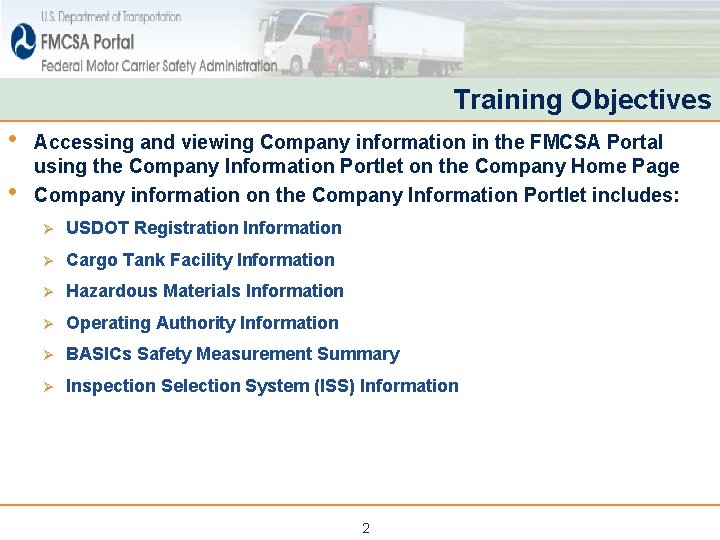 U.S. Department of Transportation
FMCSA Portal
Federal Motor Carrier Safety Administration

Training Objectives

• Accessing and viewing Company information in the FMCSA Portal using the Company Information Portlet on the Company Home Page
• Company information on the Company Information Portlet includes:
➢ USDOT Registration Information
➢ Cargo Tank Facility Information
➢ Hazardous Materials Information
➢ Operating Authority Information
➢ BASICs Safety Measurement Summary
➢ Inspection Selection System (ISS) Information

2